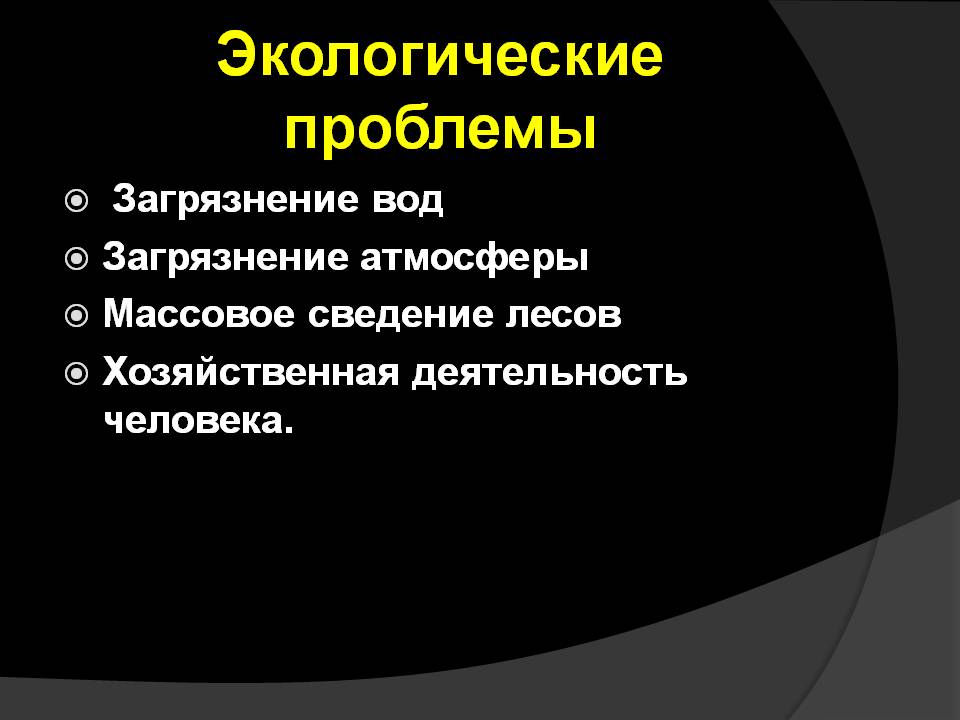 Экологические проблемы

Загрязнение вод
Загрязнение атмосферы
Массовое сведение лесов
Хозяйственная деятельность человека.